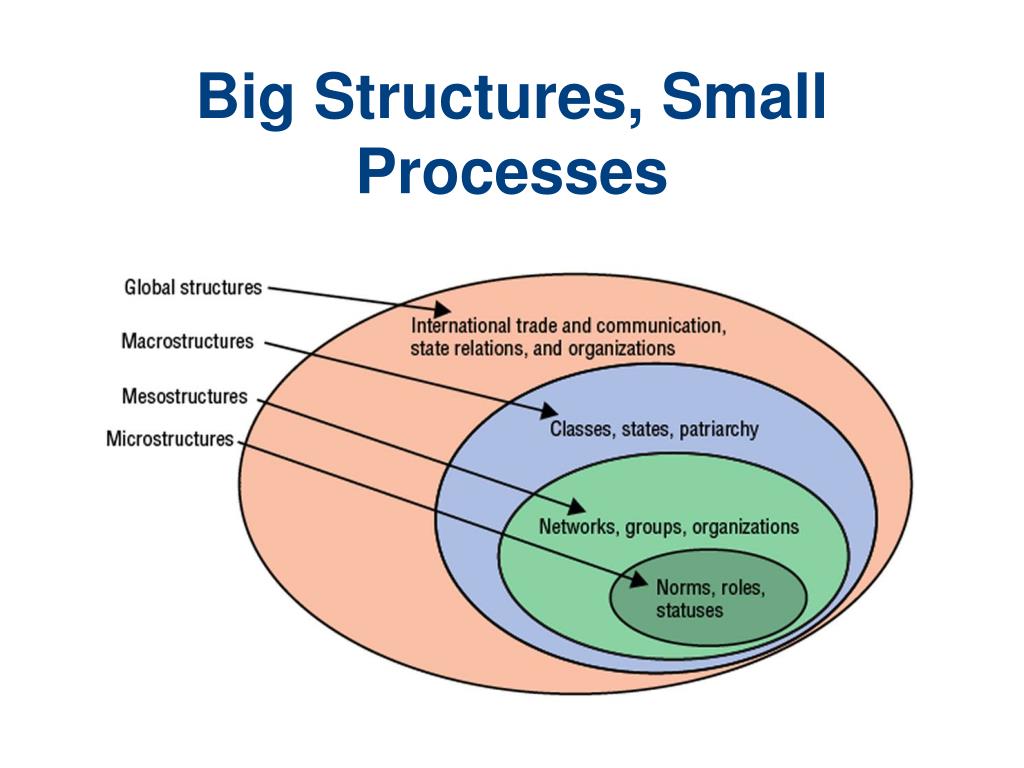 Big Structures, Small Processes

Global structures
Macrostructures
Mesostructures
Microstructures

International trade and communication, state relations, and organizations

Classes, states, patriarchy

Networks, groups, organizations

Norms, roles, statuses